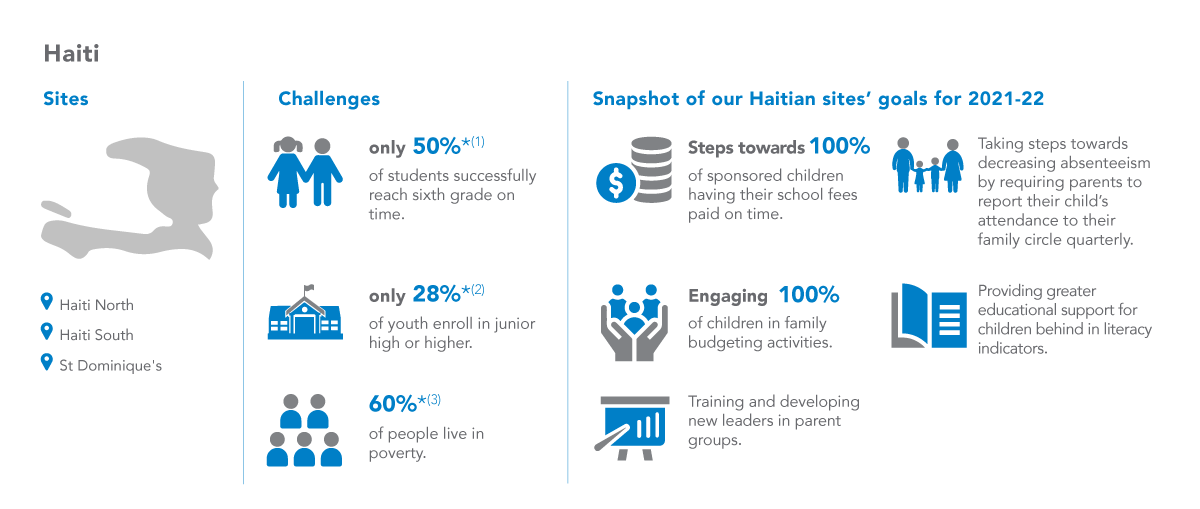 Haiti

Sites

Haiti North

Haiti South

St Dominique's

Challenges

only 50%*(1)
of students successfully reach sixth grade on time.

only 28%*(2)
of youth enroll in junior high or higher.

60%*(3)
of people live in poverty.

Snapshot of our Haitian sites' goals for 2021-22

Steps towards 100%
of sponsored children having their school fees paid on time.

Engaging 100%
of children in family budgeting activities.

Training and developing new leaders in parent groups.

Taking steps towards decreasing absenteeism by requiring parents to report their child's attendance to their family circle quarterly.

Providing greater educational support for children behind in literacy indicators.